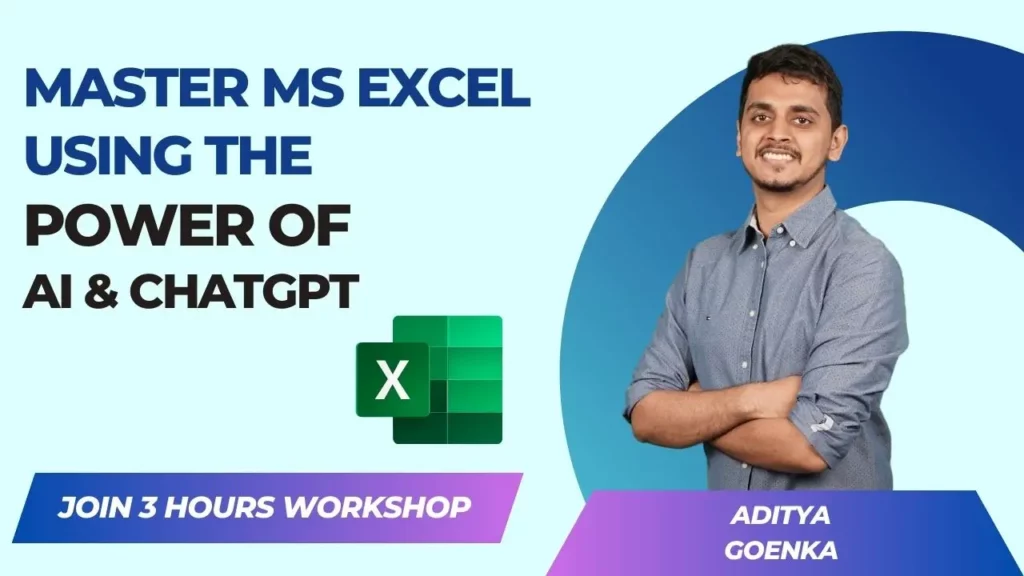 MASTER MS EXCEL USING THE POWER OF AI & CHATGPT

X

JOIN 3 HOURS WORKSHOP

ADITYA GOENKA